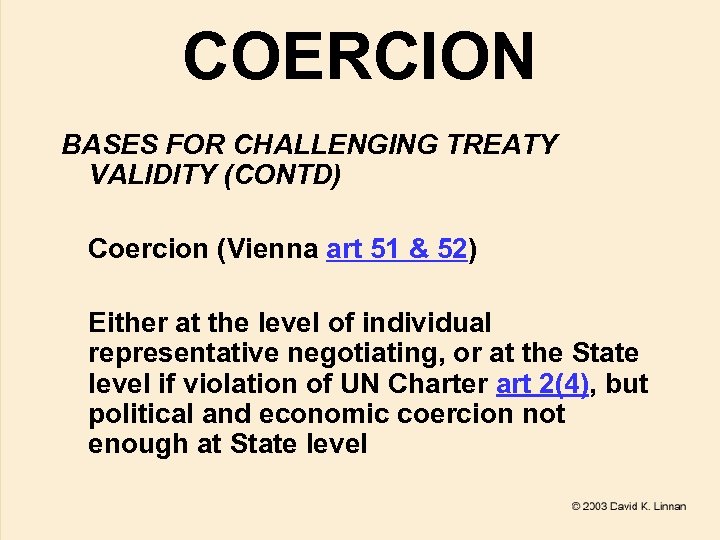 COERCION

BASES FOR CHALLENGING TREATY VALIDITY (CONTD)

Coercion (Vienna art 51 & 52)

Either at the level of individual representative negotiating, or at the State level if violation of UN Charter art 2(4), but political and economic coercion not enough at State level

© 2003 David K. Linnan